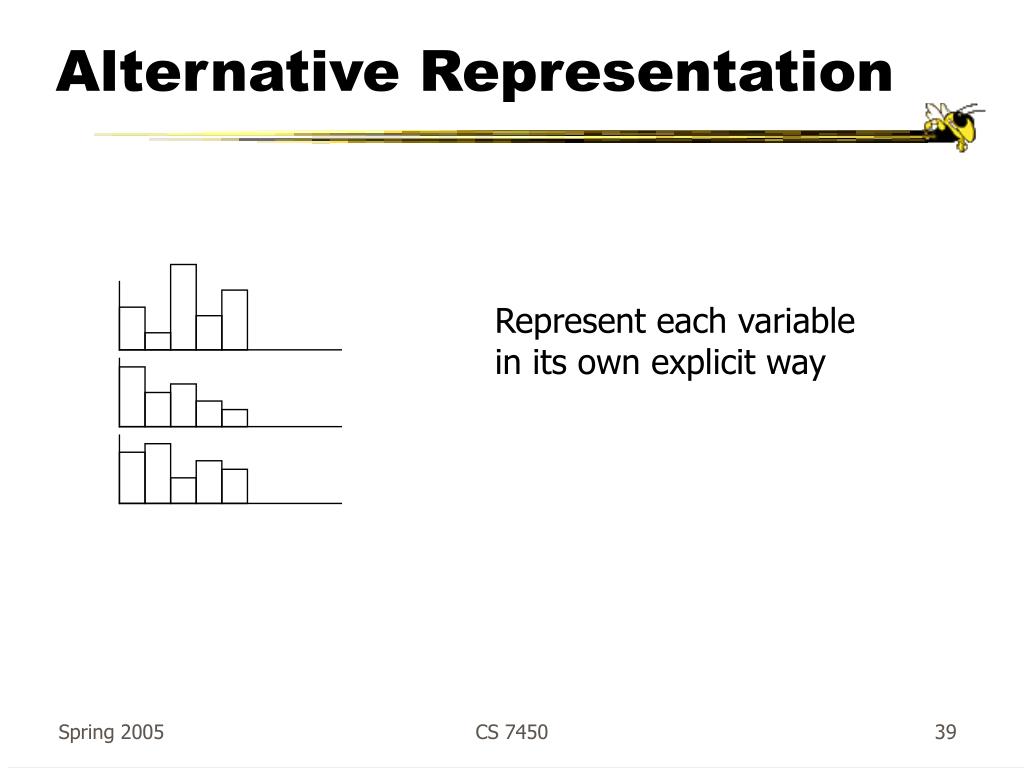 Alternative Representation

Represent each variable in its own explicit way

Spring 2005

CS 7450

39